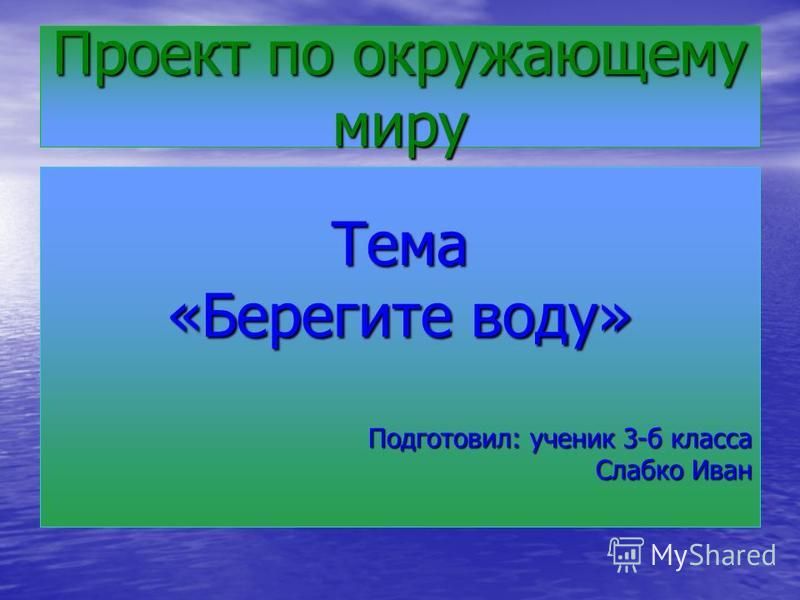 Проект по окружающему миру

Тема
«Берегите воду»

Подготовил: ученик 3-б класса
Слабко Иван

MyShared